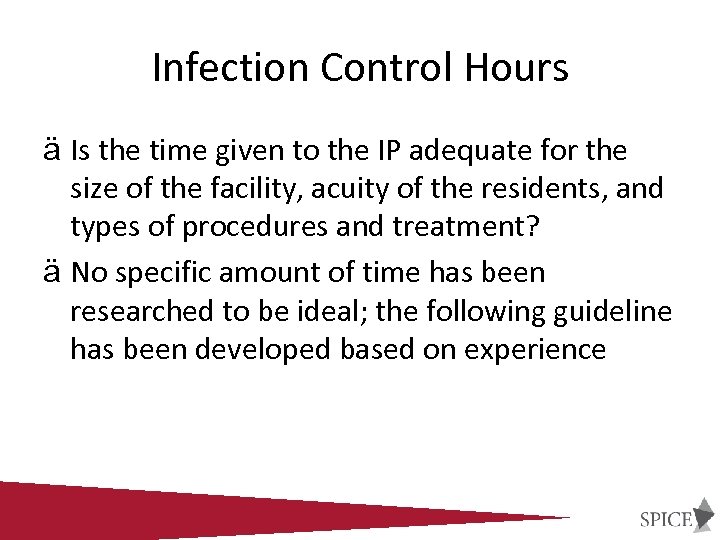 Infection Control Hours

ä Is the time given to the IP adequate for the size of the facility, acuity of the residents, and types of procedures and treatment?

ä No specific amount of time has been researched to be ideal; the following guideline has been developed based on experience

SPICE